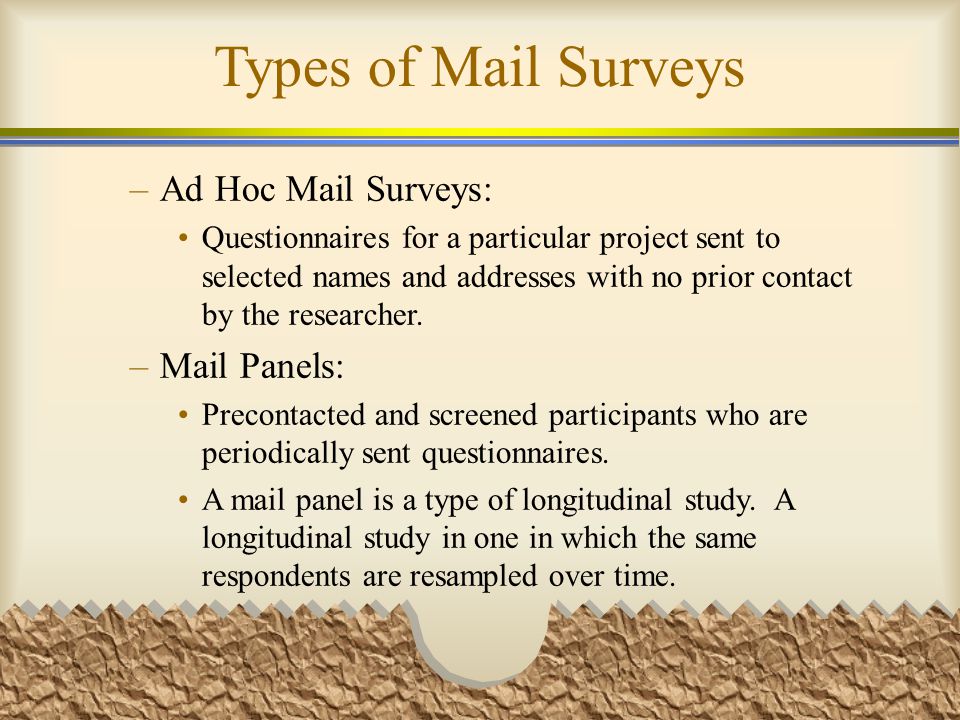 Types of Mail Surveys

– Ad Hoc Mail Surveys:

• Questionnaires for a particular project sent to selected names and addresses with no prior contact by the researcher.

– Mail Panels:

• Precontacted and screened participants who are periodically sent questionnaires.

• A mail panel is a type of longitudinal study. A longitudinal study in one in which the same respondents are resampled over time.